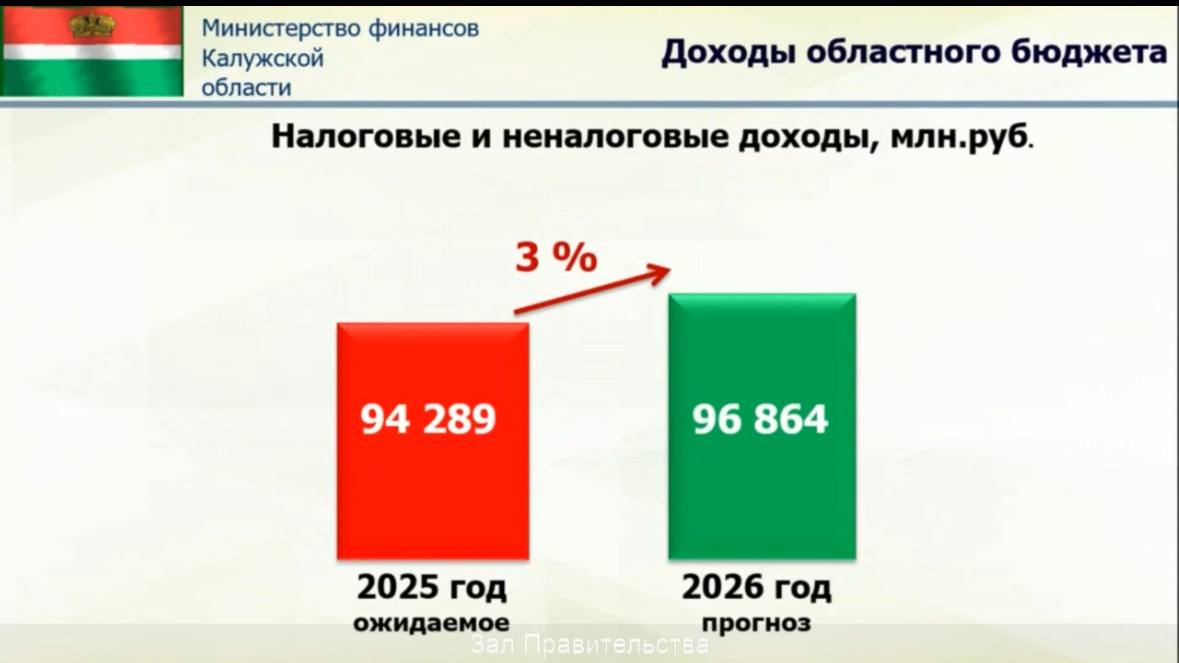 Министерство финансов Калужской области

Доходы областного бюджета

Налоговые и неналоговые доходы, млн.руб.

3 %

94 289

96 864

2025 год
ожидаемое

2026 год
прогноз

Зал Правительства